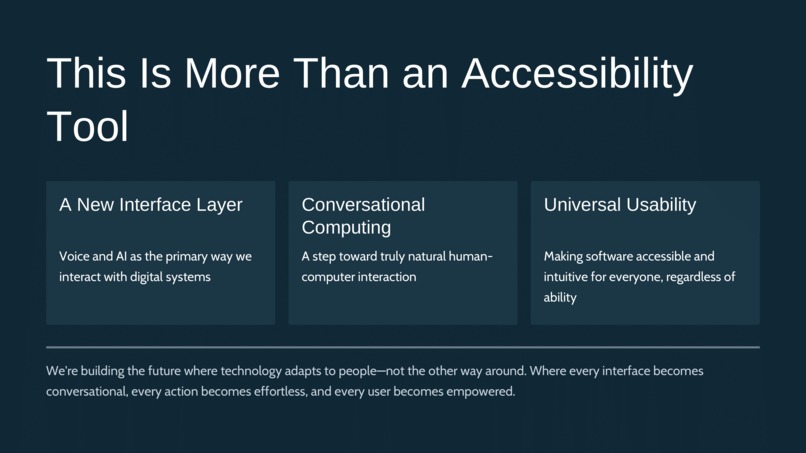 This Is More Than an Accessibility Tool

A New Interface Layer

Voice and AI as the primary way we interact with digital systems

Conversational Computing

A step toward truly natural human-computer interaction

Universal Usability

Making software accessible and intuitive for everyone, regardless of ability

We're building the future where technology adapts to people—not the other way around. Where every interface becomes conversational, every action becomes effortless, and every user becomes empowered.